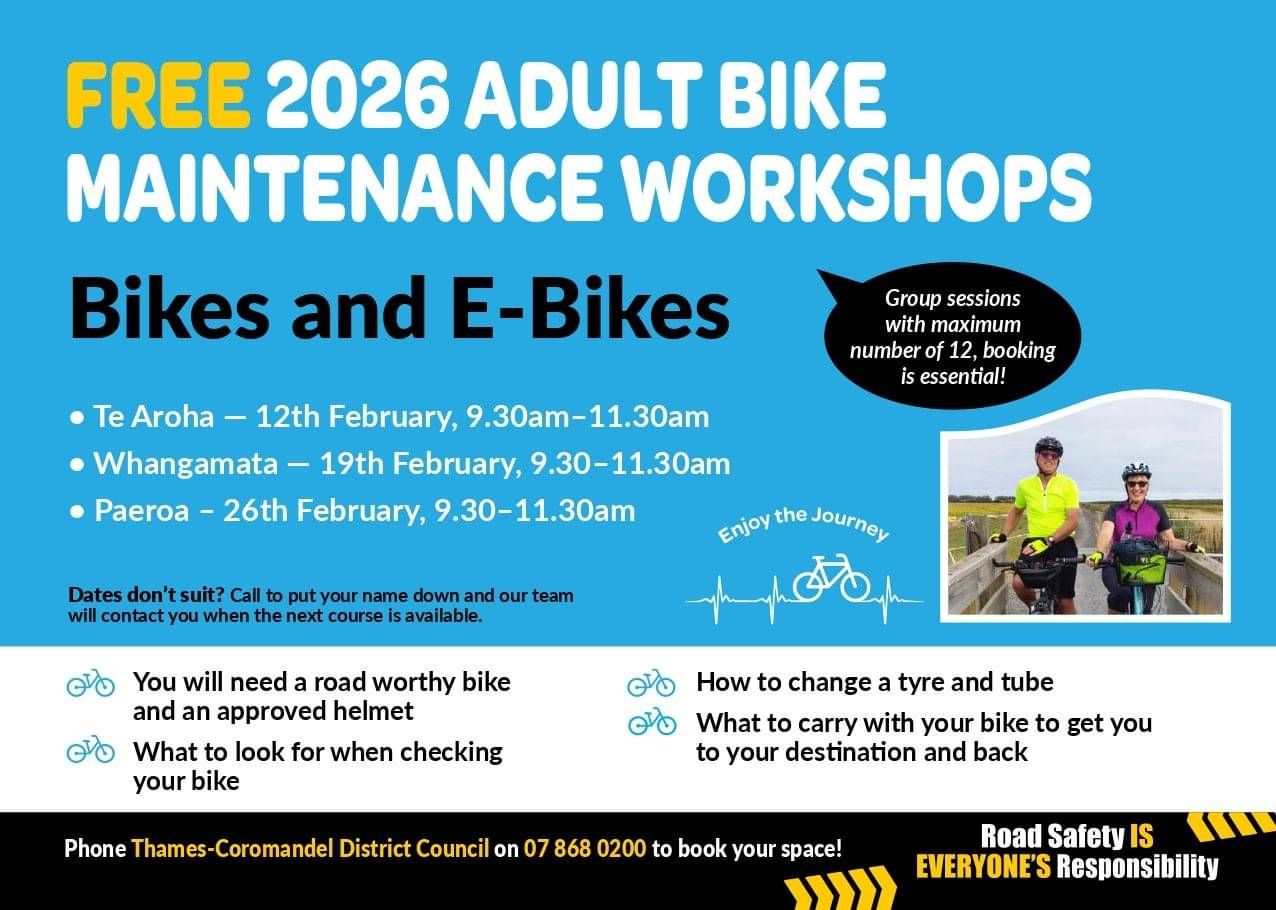 FREE 2026 ADULT BIKE MAINTENANCE WORKSHOPS

Bikes and E-Bikes

Group sessions with maximum number of 12, booking is essential!

• Te Aroha — 12th February, 9.30am–11.30am
• Whangamata — 19th February, 9.30–11.30am
• Paeroa – 26th February, 9.30–11.30am

Enjoy the Journey

Dates don't suit? Call to put your name down and our team will contact you when the next course is available.

You will need a road worthy bike and an approved helmet

What to look for when checking your bike

How to change a tyre and tube

What to carry with your bike to get you to your destination and back

Phone Thames-Coromandel District Council on 07 868 0200 to book your space!

Road Safety IS EVERYONE'S Responsibility